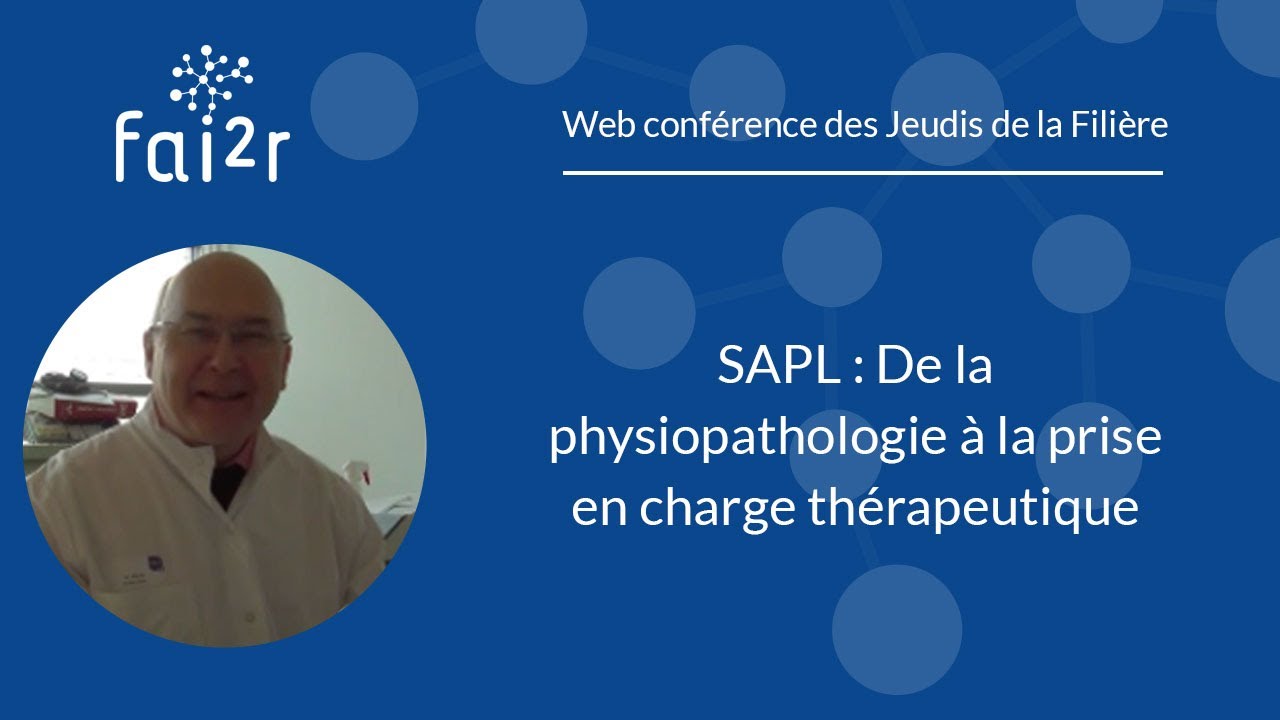 fai²r

Web conférence des Jeudis de la Filière

SAPL : De la physiopathologie à la prise en charge thérapeutique